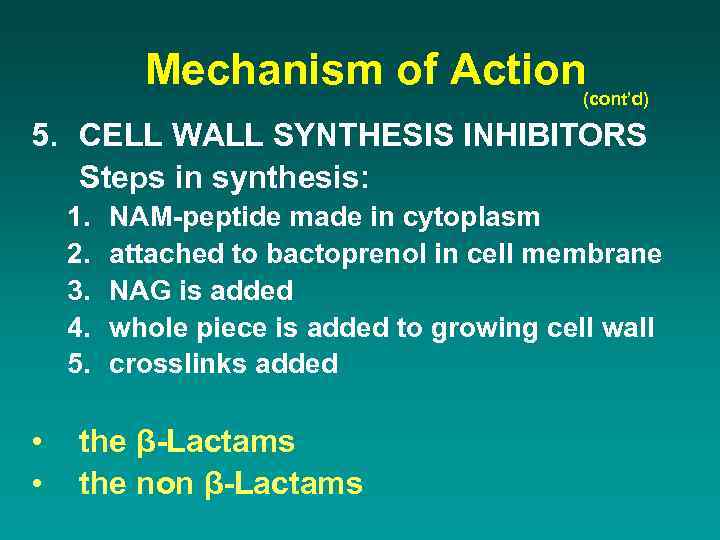 Mechanism of Action
(cont'd)

5. CELL WALL SYNTHESIS INHIBITORS
Steps in synthesis:
1. NAM-peptide made in cytoplasm
2. attached to bactoprenol in cell membrane
3. NAG is added
4. whole piece is added to growing cell wall
5. crosslinks added

• the β-Lactams
• the non β-Lactams